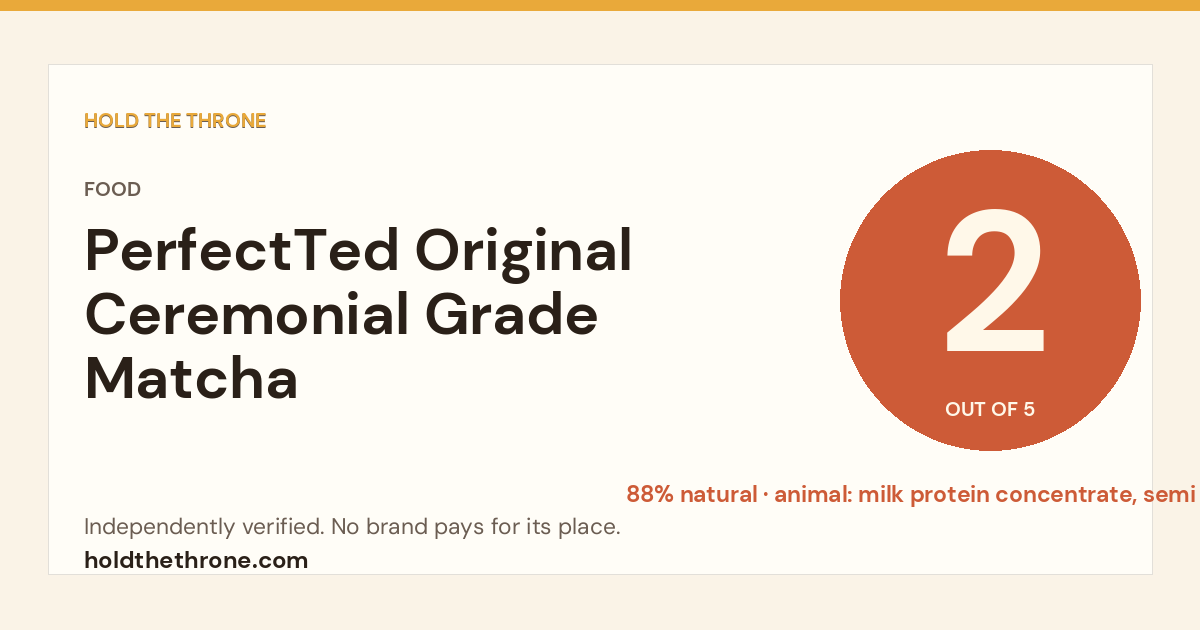 HOLD THE THRONE

FOOD

PerfectTed Original Ceremonial Grade Matcha

2

OUT OF 5

88% natural · animal: milk protein concentrate, semi

Independently verified. No brand pays for its place.

holdthethrone.com